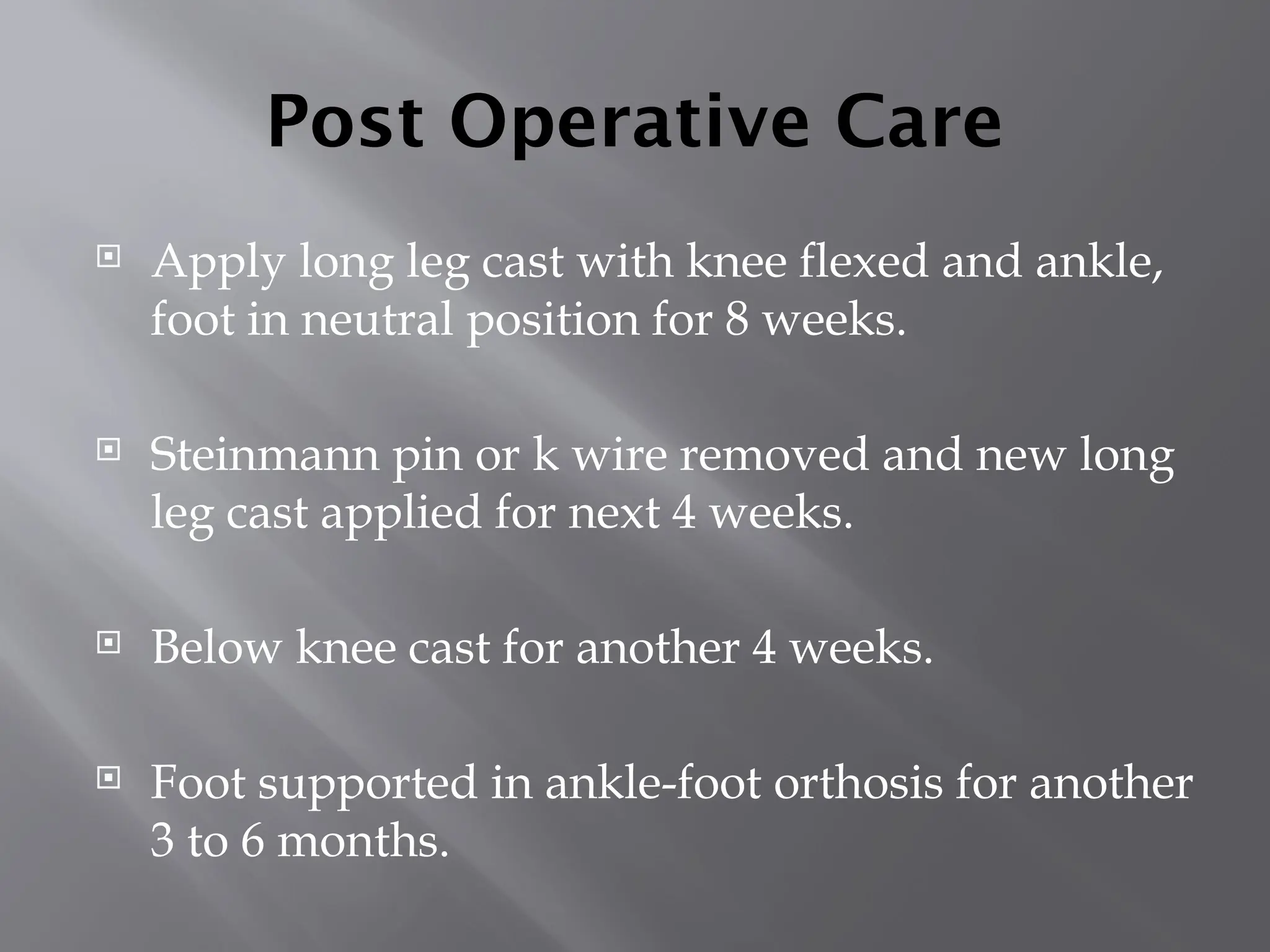 Post Operative Care

Apply long leg cast with knee flexed and ankle, foot in neutral position for 8 weeks.

Steinmann pin or k wire removed and new long leg cast applied for next 4 weeks.

Below knee cast for another 4 weeks.

Foot supported in ankle-foot orthosis for another 3 to 6 months.